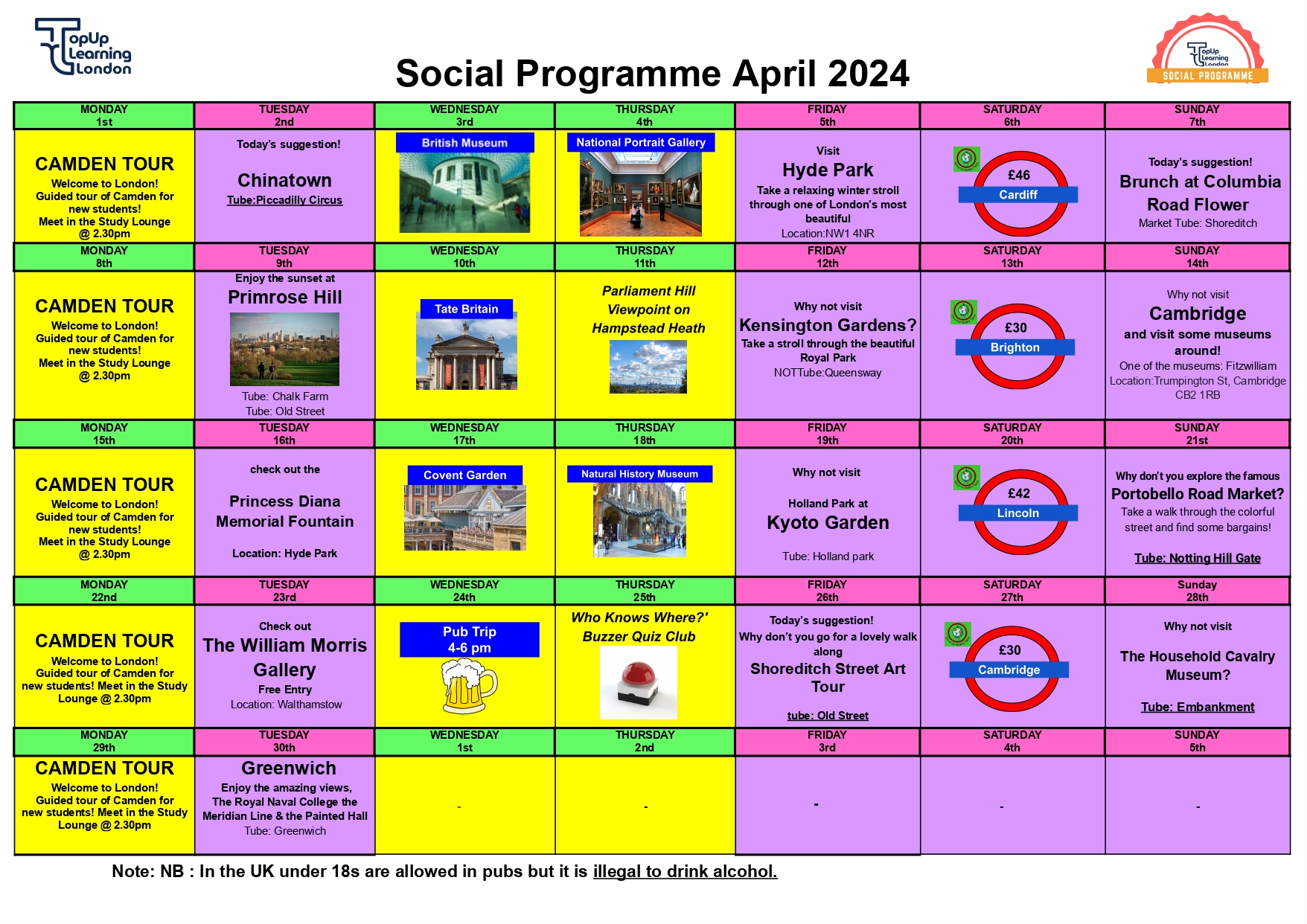 TopUp Learning London

Social Programme April 2024

TopUp Learning London SOCIAL PROGRAMME

| MONDAY 1st | TUESDAY 2nd | WEDNESDAY 3rd | THURSDAY 4th | FRIDAY 5th | SATURDAY 6th | SUNDAY 7th |
|---|---|---|---|---|---|---|
| CAMDEN TOUR Welcome to London! Guided tour of Camden for new students! Meet in the Study Lounge @ 2.30pm | Today's suggestion! Chinatown Tube:Piccadilly Circus | British Museum | National Portrait Gallery | Visit Hyde Park Take a relaxing winter stroll through one of London's most beautiful Location:NW1 4NR | £46 Cardiff | Today's suggestion! Brunch at Columbia Road Flower Market Tube: Shoreditch |
| MONDAY 8th | TUESDAY 9th | WEDNESDAY 10th | THURSDAY 11th | FRIDAY 12th | SATURDAY 13th | SUNDAY 14th |
| CAMDEN TOUR Welcome to London! Guided tour of Camden for new students! Meet in the Study Lounge @ 2.30pm | Enjoy the sunset at Primrose Hill Tube: Chalk Farm Tube: Old Street | Tate Britain | Parliament Hill Viewpoint on Hampstead Heath | Why not visit Kensington Gardens? Take a stroll through the beautiful Royal Park NOTTube:Queensway | £30 Brighton | Why not visit Cambridge and visit some museums around! One of the museums: Fitzwilliam Location:Trumpington St, Cambridge CB2 1RB |
| MONDAY 15th | TUESDAY 16th | WEDNESDAY 17th | THURSDAY 18th | FRIDAY 19th | SATURDAY 20th | SUNDAY 21st |
| CAMDEN TOUR Welcome to London! Guided tour of Camden for new students! Meet in the Study Lounge @ 2.30pm | check out the Princess Diana Memorial Fountain Location: Hyde Park | Covent Garden | Natural History Museum | Why not visit Holland Park at Kyoto Garden Tube: Holland park | £42 Lincoln | Why don't you explore the famous Portobello Road Market? Take a walk through the colorful street and find some bargains! Tube: Notting Hill Gate |
| MONDAY 22nd | TUESDAY 23rd | WEDNESDAY 24th | THURSDAY 25th | FRIDAY 26th | SATURDAY 27th | Sunday 28th |
| CAMDEN TOUR Welcome to London! Guided tour of Camden for new students! Meet in the Study Lounge @ 2.30pm | Check out The William Morris Gallery Free Entry Location: Walthamstow | Pub Trip 4-6 pm | Who Knows Where?' Buzzer Quiz Club | Today's suggestion! Why don't you go for a lovely walk along Shoreditch Street Art Tour tube: Old Street | £30 Cambridge | Why not visit The Household Cavalry Museum? Tube: Embankment |
| MONDAY 29th | TUESDAY 30th | WEDNESDAY 1st | THURSDAY 2nd | FRIDAY 3rd | SATURDAY 4th | SUNDAY 5th |
| CAMDEN TOUR Welcome to London! Guided tour of Camden for new students! Meet in the Study Lounge @ 2.30pm | Greenwich Enjoy the amazing views, The Royal Naval College the Meridian Line & the Painted Hall Tube: Greenwich | - | - | - | - | - |

Note: NB : In the UK under 18s are allowed in pubs but it is illegal to drink alcohol.